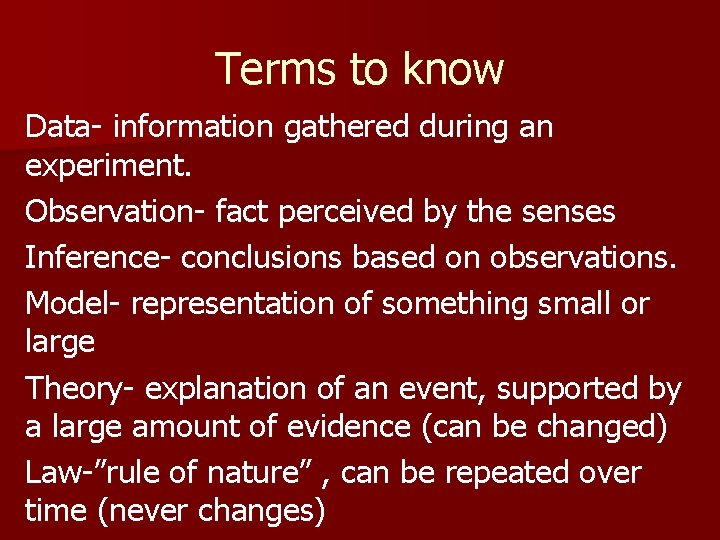 Terms to know

Data- information gathered during an experiment.

Observation- fact perceived by the senses

Inference- conclusions based on observations.

Model- representation of something small or large

Theory- explanation of an event, supported by a large amount of evidence (can be changed)

Law-”rule of nature” , can be repeated over time (never changes)